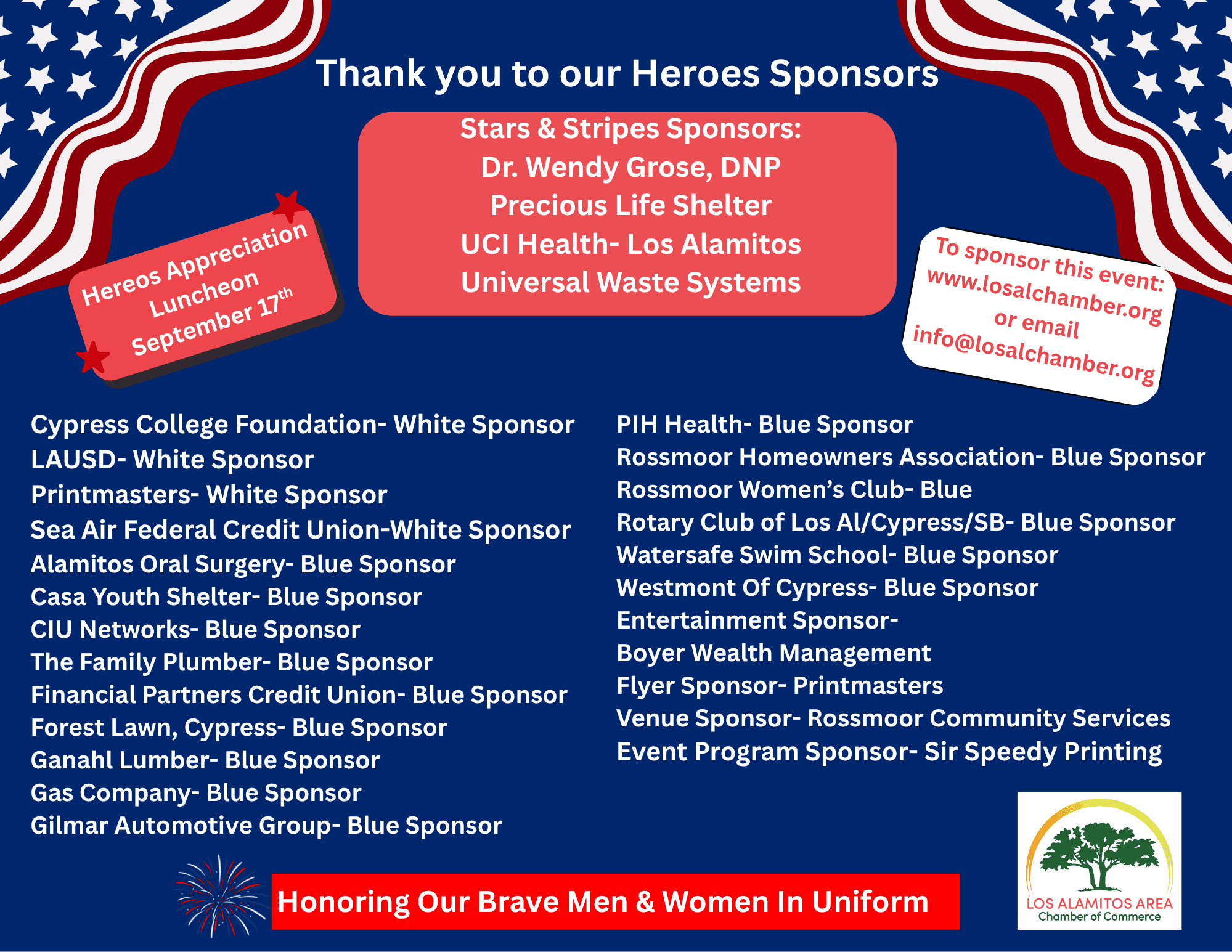 Thank you to our Heroes Sponsors

Stars & Stripes Sponsors:
Dr. Wendy Grose, DNP
Precious Life Shelter
UCI Health- Los Alamitos
Universal Waste Systems

Hereos Appreciation Luncheon September 17$^{th}$

To sponsor this event: www.losalchamber.org or email info@losalchamber.org

Cypress College Foundation- White Sponsor
LAUSD- White Sponsor
Printmasters- White Sponsor
Sea Air Federal Credit Union-White Sponsor
Alamitos Oral Surgery- Blue Sponsor
Casa Youth Shelter- Blue Sponsor
CIU Networks- Blue Sponsor
The Family Plumber- Blue Sponsor
Financial Partners Credit Union- Blue Sponsor
Forest Lawn, Cypress- Blue Sponsor
Ganahl Lumber- Blue Sponsor
Gas Company- Blue Sponsor
Gilmar Automotive Group- Blue Sponsor

PIH Health- Blue Sponsor
Rossmoor Homeowners Association- Blue Sponsor
Rossmoor Women's Club- Blue
Rotary Club of Los Al/Cypress/SB- Blue Sponsor
Watersafe Swim School- Blue Sponsor
Westmont Of Cypress- Blue Sponsor
Entertainment Sponsor-
Boyer Wealth Management
Flyer Sponsor- Printmasters
Venue Sponsor- Rossmoor Community Services
Event Program Sponsor- Sir Speedy Printing

Honoring Our Brave Men & Women In Uniform

LOS ALAMITOS AREA
Chamber of Commerce